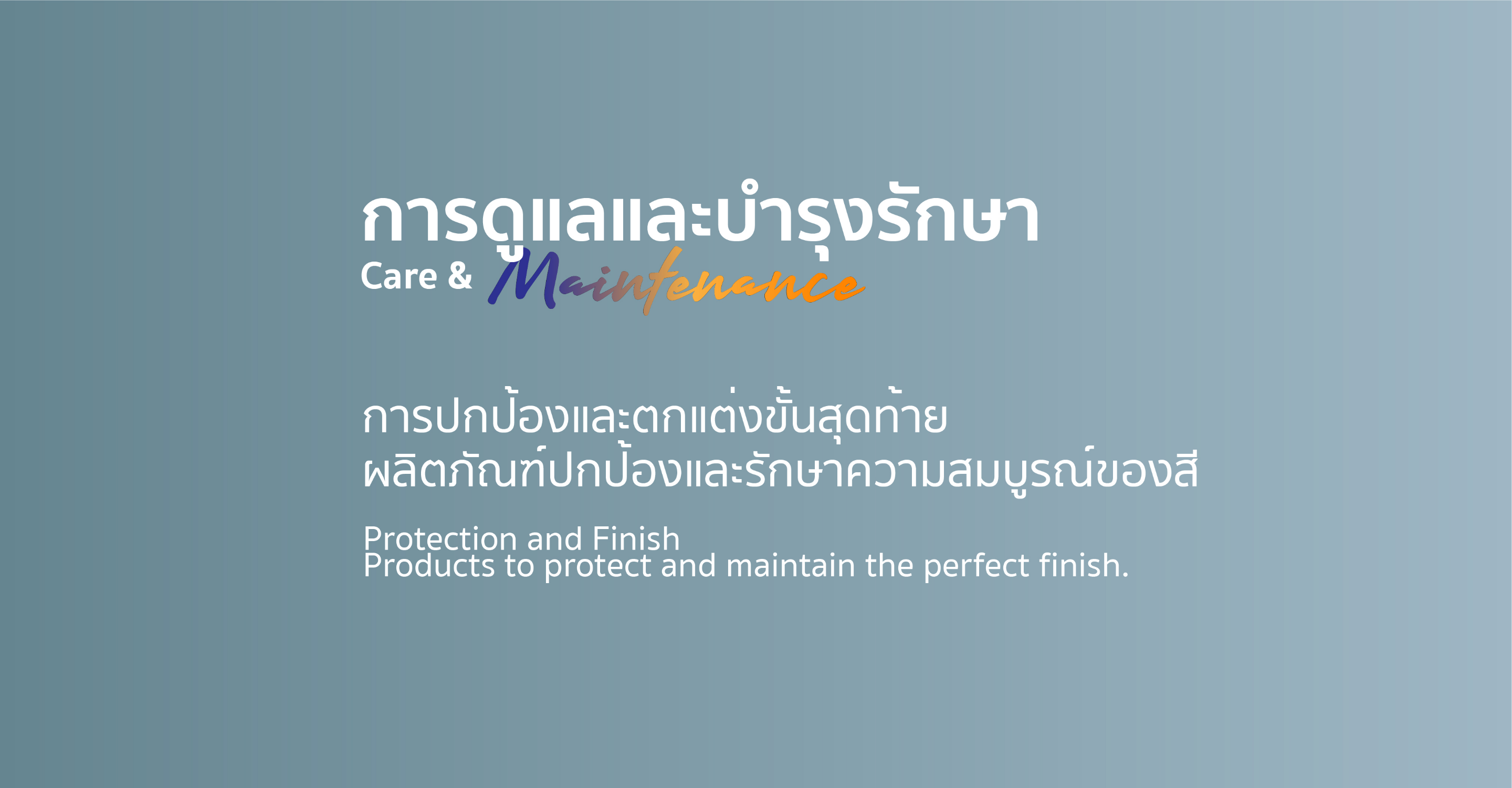 การดูแลและบำรุงรักษา
Care & Maintenance

การปกป้องและตกแต่งขั้นสุดท้าย
ผลิตภัณฑ์ปกป้องและรักษาความสมบูรณ์ของสี

Protection and Finish
Products to protect and maintain the perfect finish.